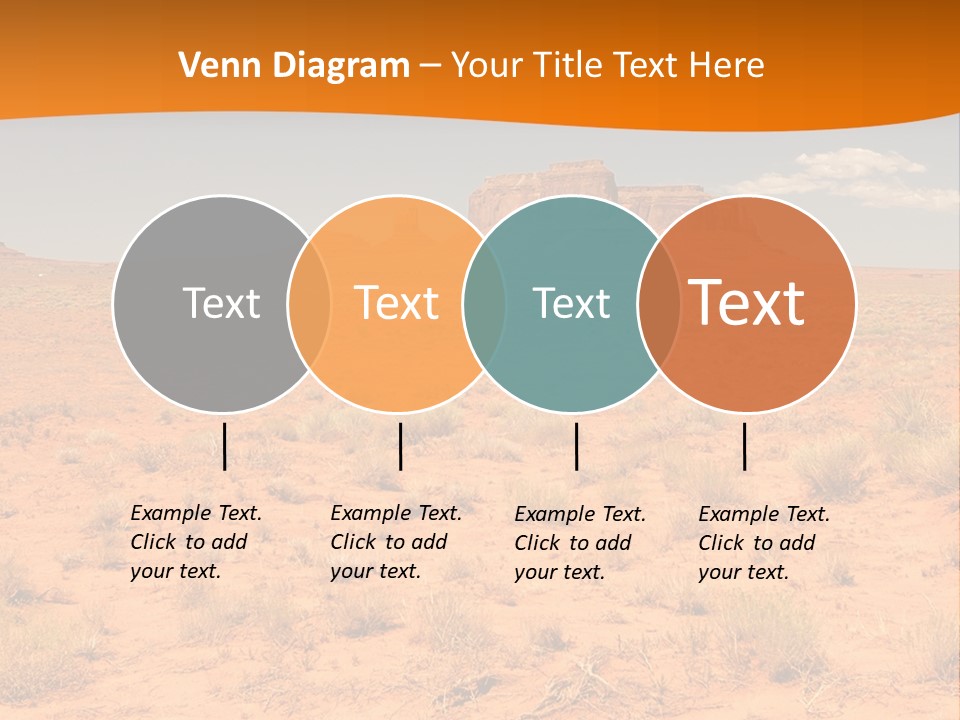 Venn Diagram – Your Title Text Here

Text

Text

Text

Text

Example Text. Click to add your text.

Example Text. Click to add your text.

Example Text. Click to add your text.

Example Text. Click to add your text.